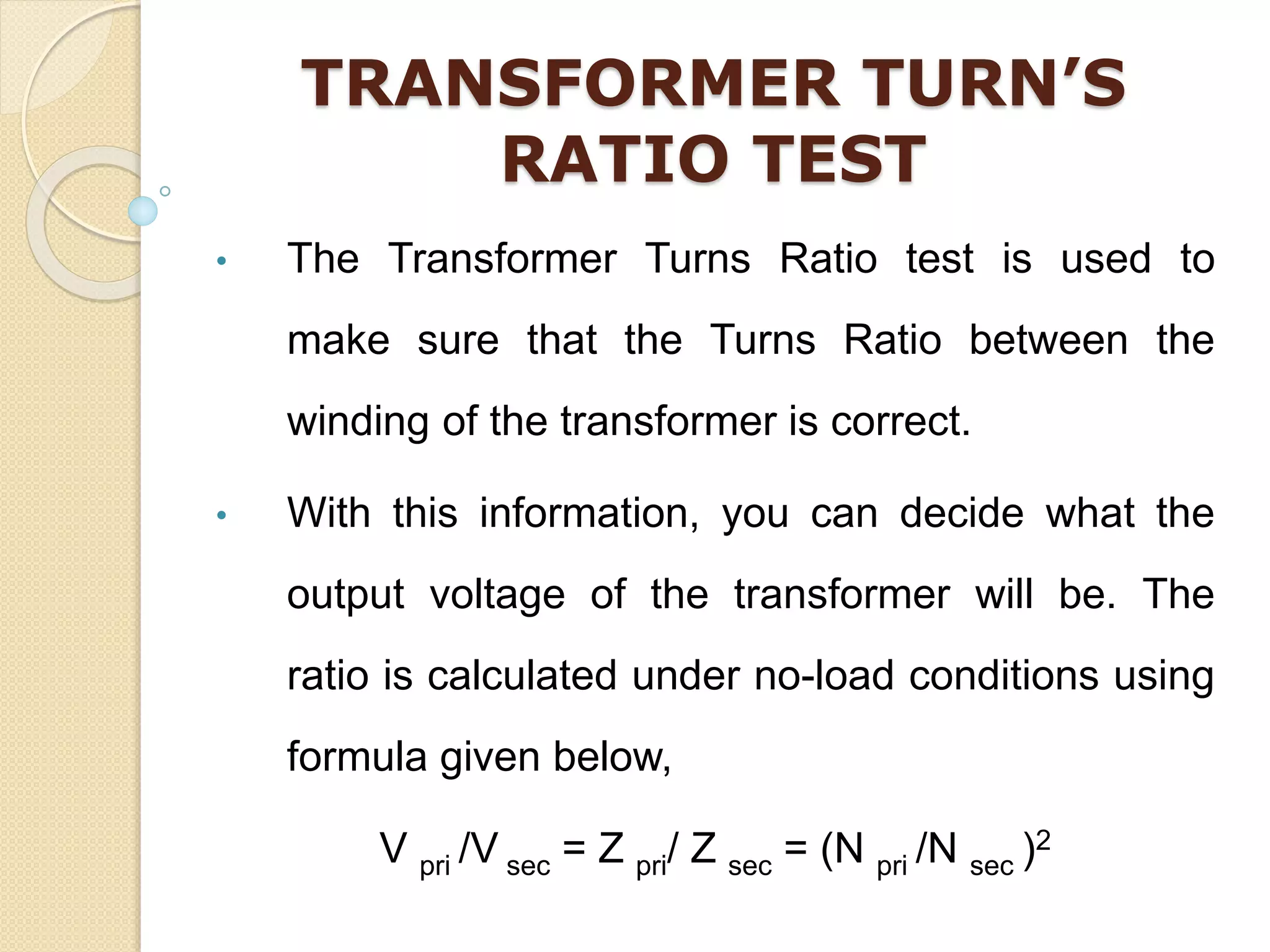 TRANSFORMER TURN'S RATIO TEST

• The Transformer Turns Ratio test is used to make sure that the Turns Ratio between the winding of the transformer is correct.

• With this information, you can decide what the output voltage of the transformer will be. The ratio is calculated under no-load conditions using formula given below,

$V_{pri}/V_{sec} = Z_{pri}/Z_{sec} = (N_{pri}/N_{sec})^2$